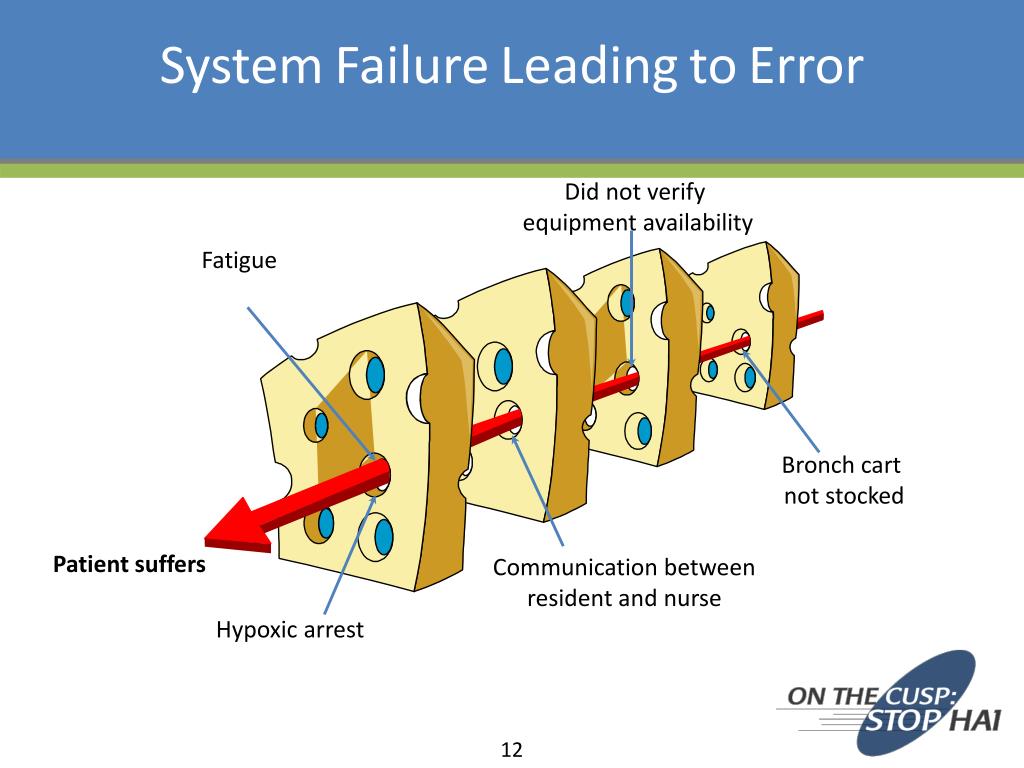 System Failure Leading to Error

Did not verify equipment availability

Fatigue

Bronch cart not stocked

Patient suffers

Communication between resident and nurse

Hypoxic arrest

ON THE CUSP: STOP HAI

12